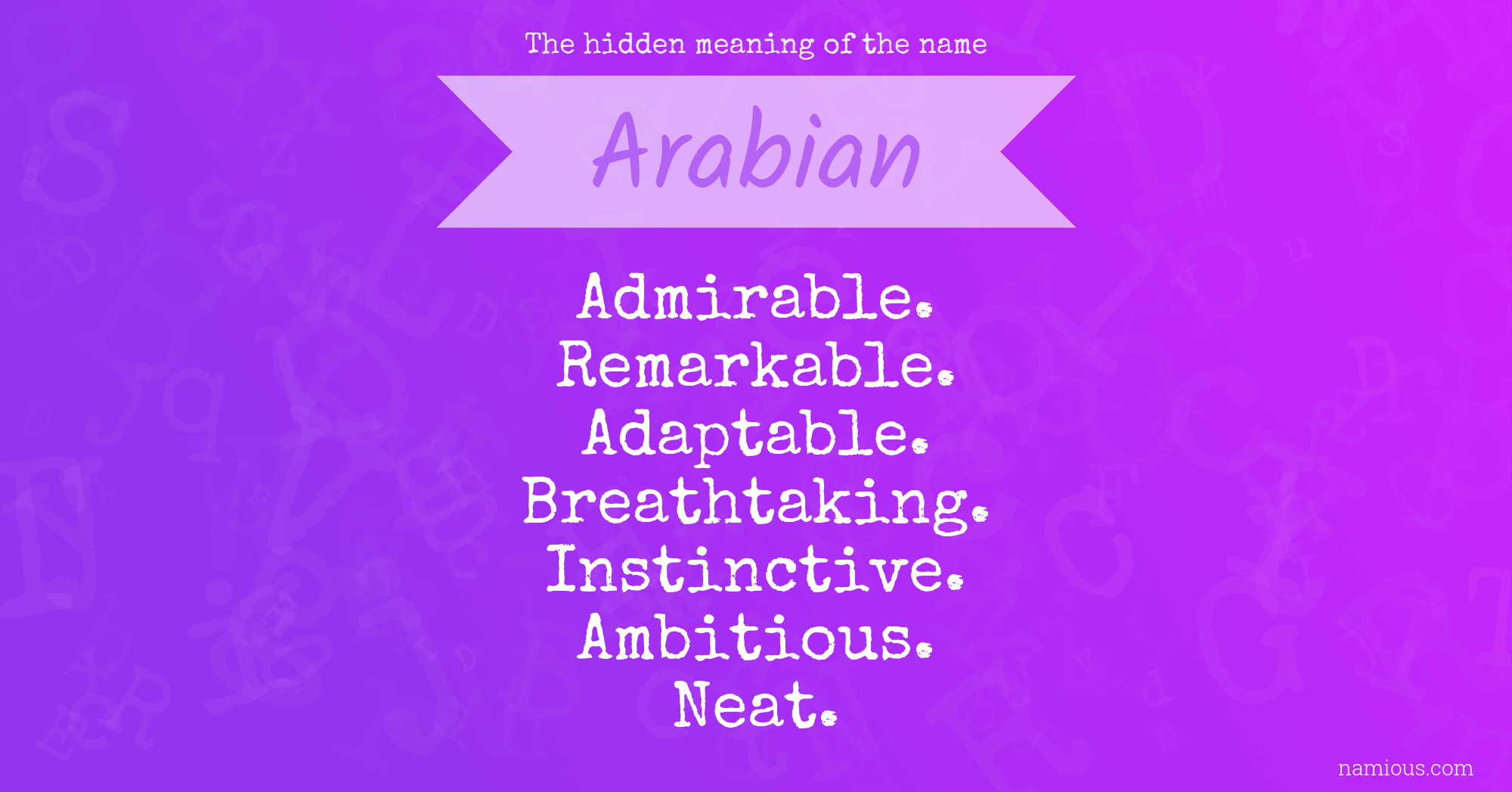 The hidden meaning of the name

Arabian

Admirable.
Remarkable.
Adaptable.
Breathtaking.
Instinctive.
Ambitious.
Neat.

namious.com